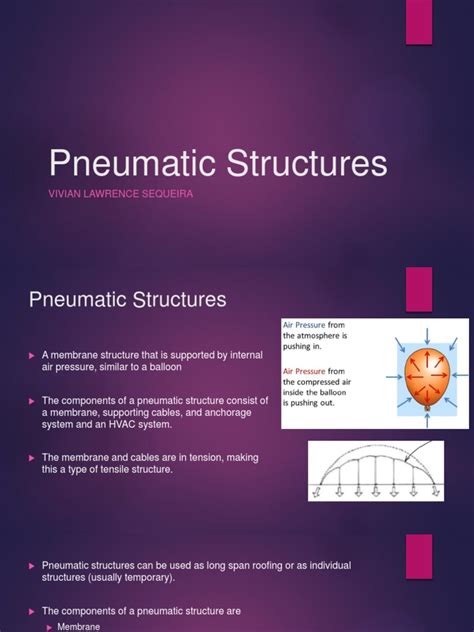 Pneumatic Structures

VIVIAN LAWRENCE SEQUEIRA

Pneumatic Structures

A membrane structure that is supported by internal air pressure, similar to a balloon

The components of a pneumatic structure consist of a membrane, supporting cables, and anchorage system and an HVAC system.

The membrane and cables are in tension, making this a type of tensile structure.

Air Pressure from the atmosphere is pushing in.

Air Pressure from the compressed air inside the balloon is pushing out.

Pneumatic structures can be used as long span roofing or as individual structures (usually temporary).

The components of a pneumatic structure are

Membrane